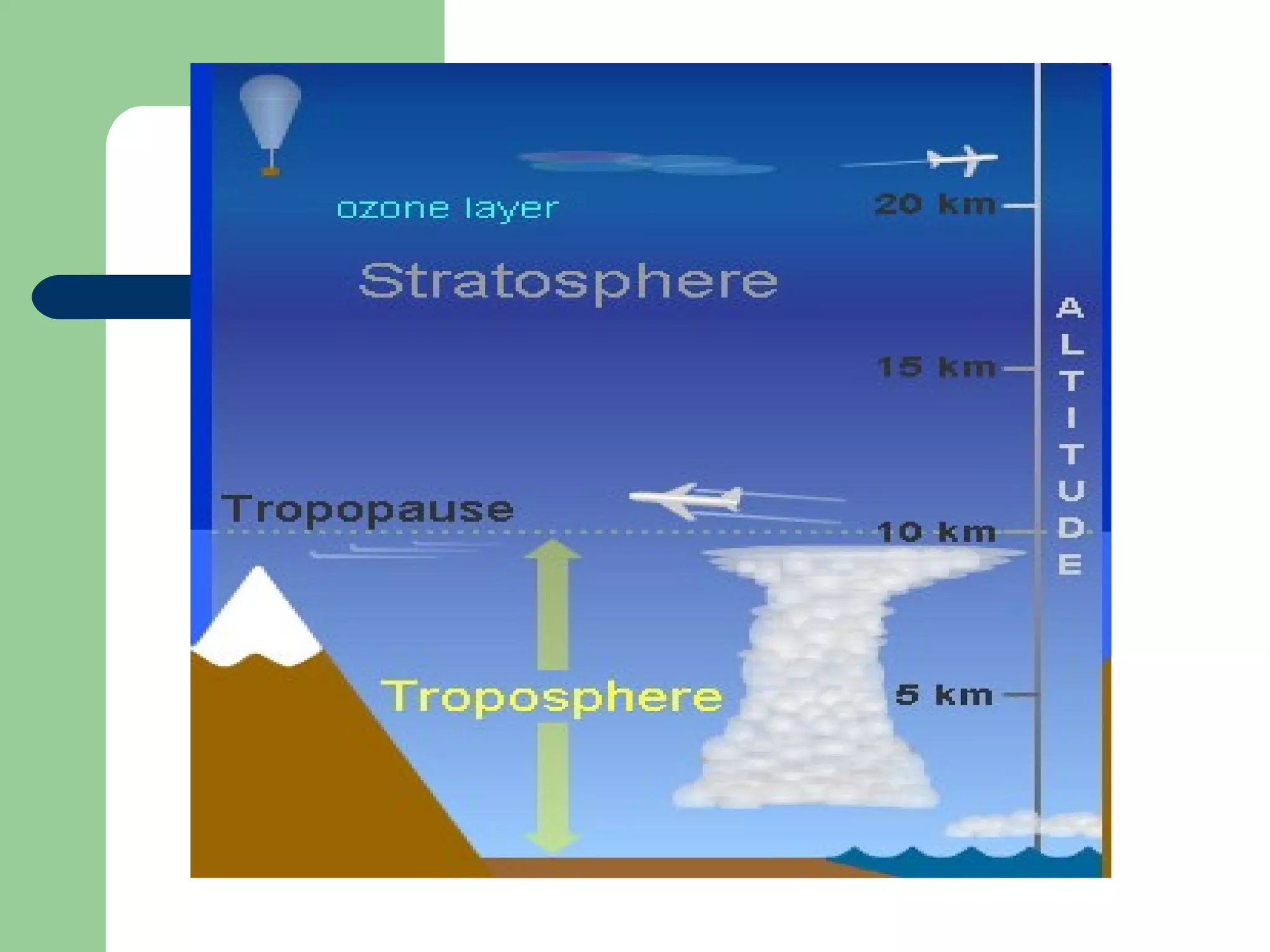 ozone layer

20 km

Stratosphere

15 km

ALTITUDE

Tropopause

10 km

Troposphere

5 km